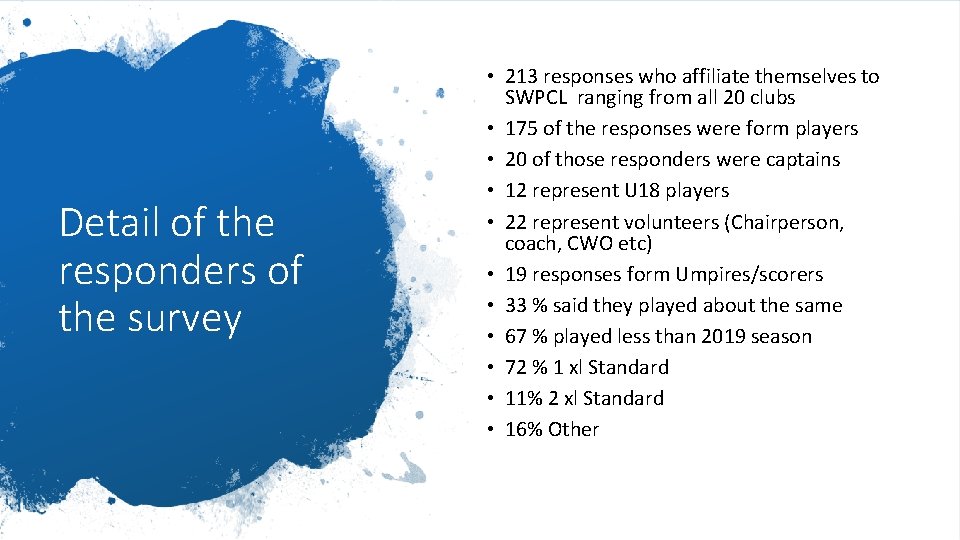 Detail of the responders of the survey

• 213 responses who affiliate themselves to SWPCL ranging from all 20 clubs
• 175 of the responses were form players
• 20 of those responders were captains
• 12 represent U18 players
• 22 represent volunteers (Chairperson, coach, CWO etc)
• 19 responses form Umpires/scorers
• 33 % said they played about the same
• 67 % played less than 2019 season
• 72 % 1 xl Standard
• 11% 2 xl Standard
• 16% Other